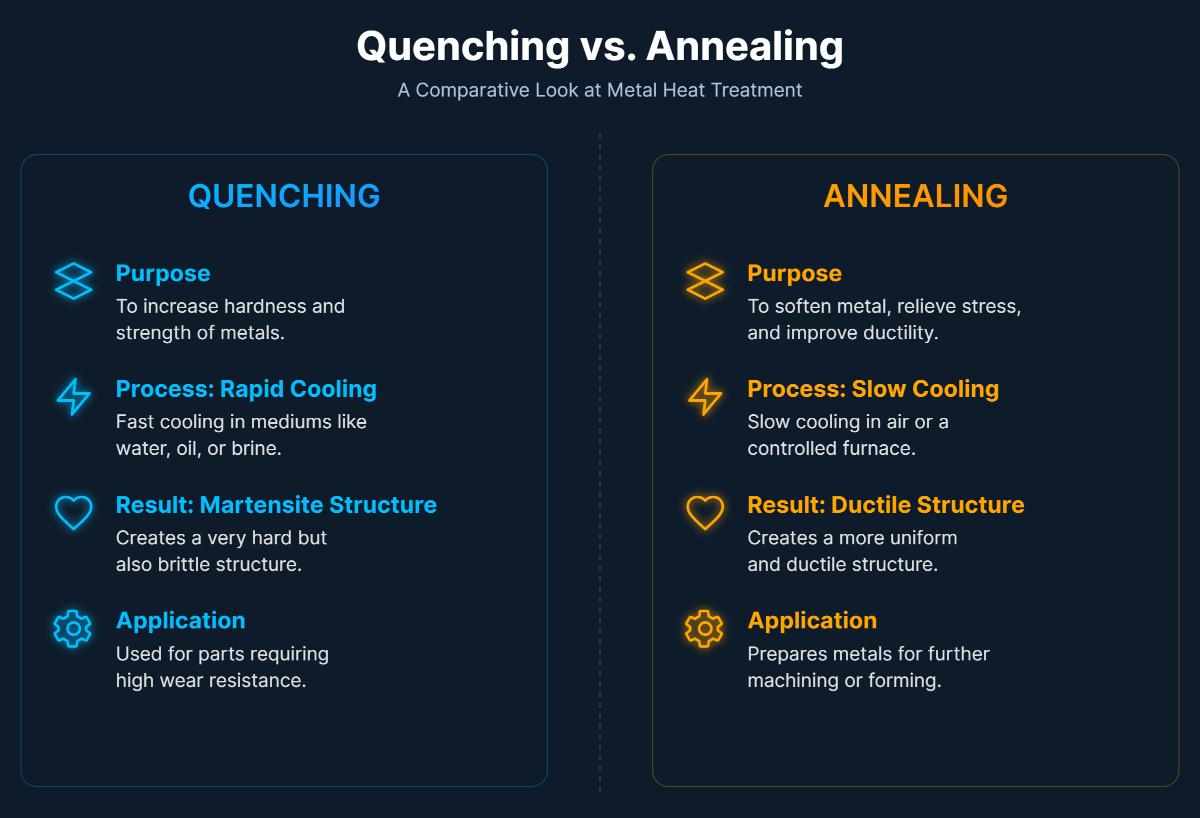 Quenching vs. Annealing

A Comparative Look at Metal Heat Treatment

QUENCHING

Purpose
To increase hardness and strength of metals.

Process: Rapid Cooling
Fast cooling in mediums like water, oil, or brine.

Result: Martensite Structure
Creates a very hard but also brittle structure.

Application
Used for parts requiring high wear resistance.

ANNEALING

Purpose
To soften metal, relieve stress, and improve ductility.

Process: Slow Cooling
Slow cooling in air or a controlled furnace.

Result: Ductile Structure
Creates a more uniform and ductile structure.

Application
Prepares metals for further machining or forming.